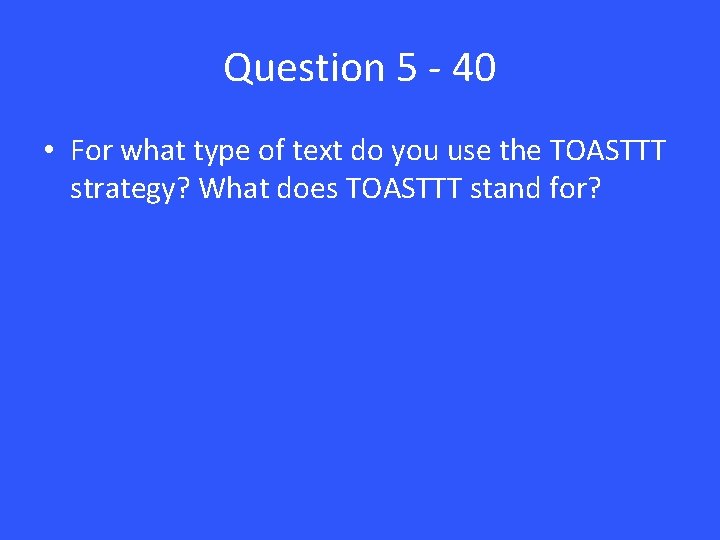 Question 5 - 40

• For what type of text do you use the TOASTTT strategy? What does TOASTTT stand for?